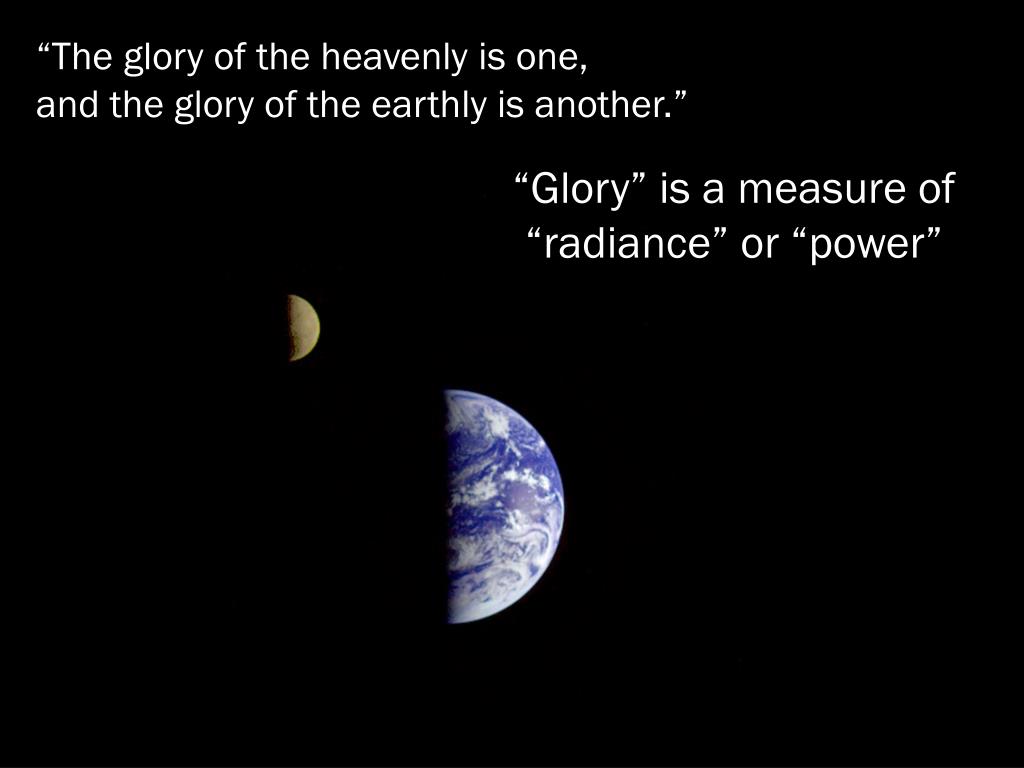 “The glory of the heavenly is one,
and the glory of the earthly is another.”

“Glory” is a measure of “radiance” or “power”